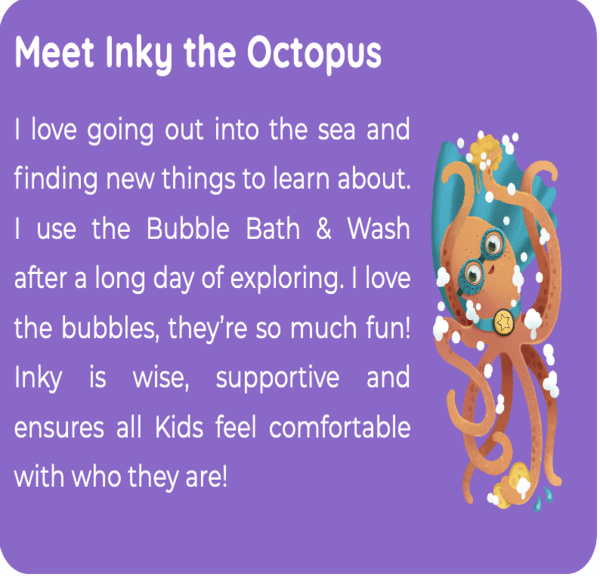 Meet Inky the Octopus

I love going out into the sea and finding new things to learn about. I use the Bubble Bath & Wash after a long day of exploring. I love the bubbles, they're so much fun! Inky is wise, supportive and ensures all Kids feel comfortable with who they are!